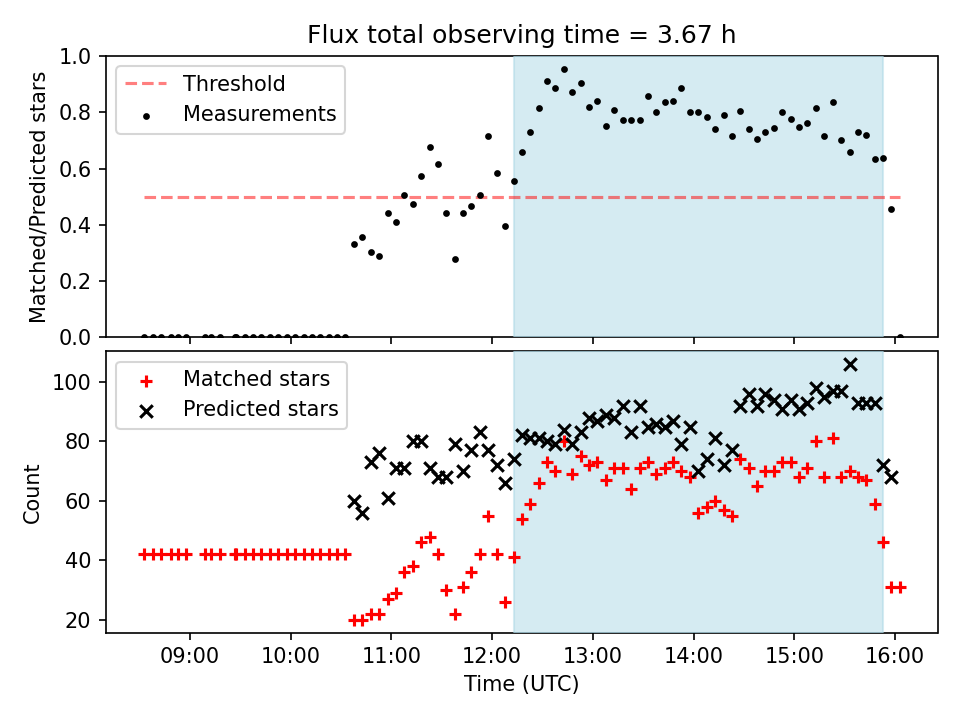 Flux total observing time = 3.67 h

Threshold
Measurements

Matched/Predicted stars

1.0
0.8
0.6
0.4
0.2
0.0

Matched stars
Predicted stars

Count

100
80
60
40
20

09:00
10:00
11:00
12:00
13:00
14:00
15:00
16:00

Time (UTC)